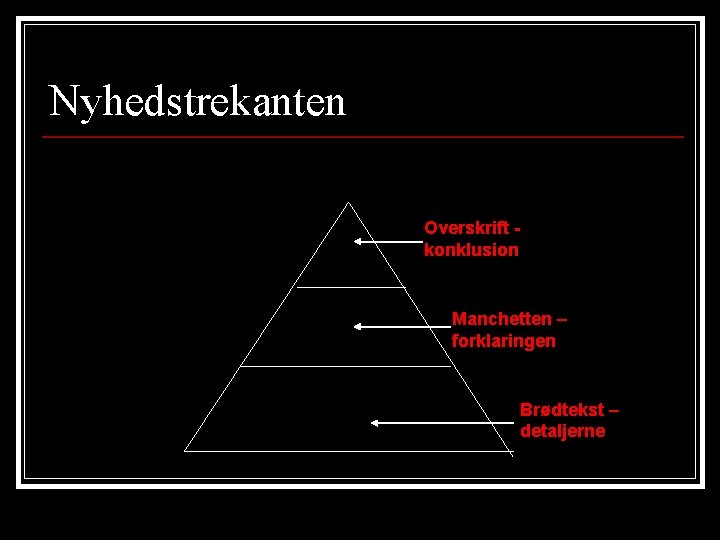 Nyhedstrekanten

Overskrift - konklusion

Manchetten – forklaringen

Brødtekst – detaljerne